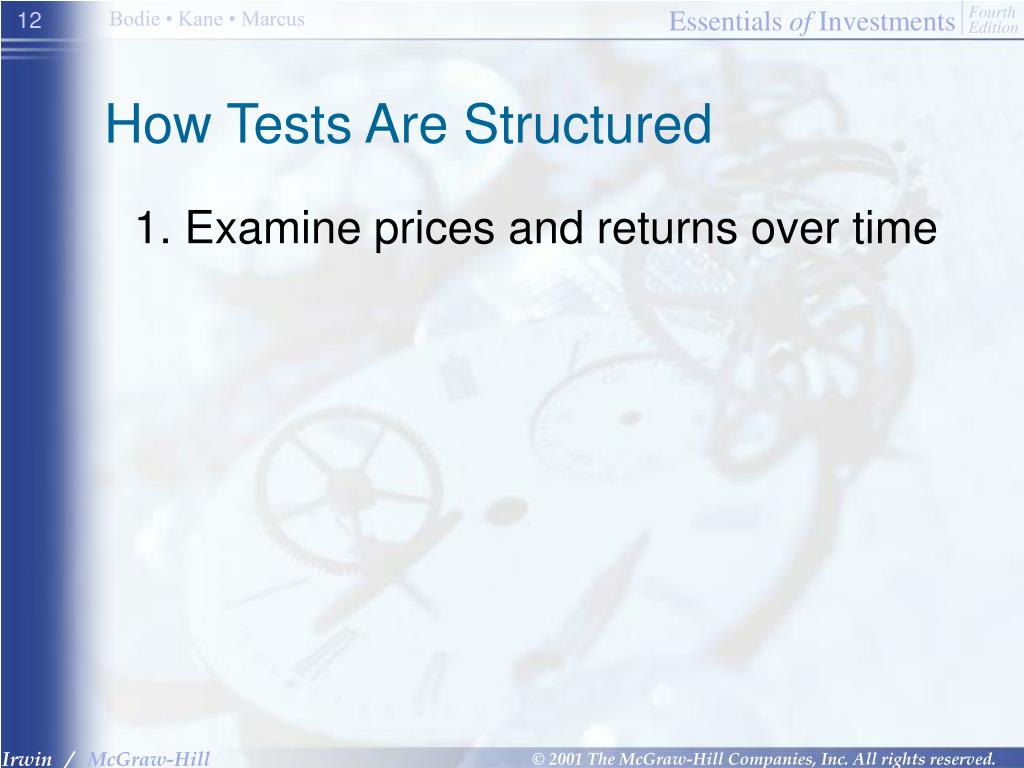 12

Bodie • Kane • Marcus

Essentials of Investments Fourth Edition

How Tests Are Structured

1. Examine prices and returns over time

Irwin / McGraw-Hill

© 2001 The McGraw-Hill Companies, Inc. All rights reserved.